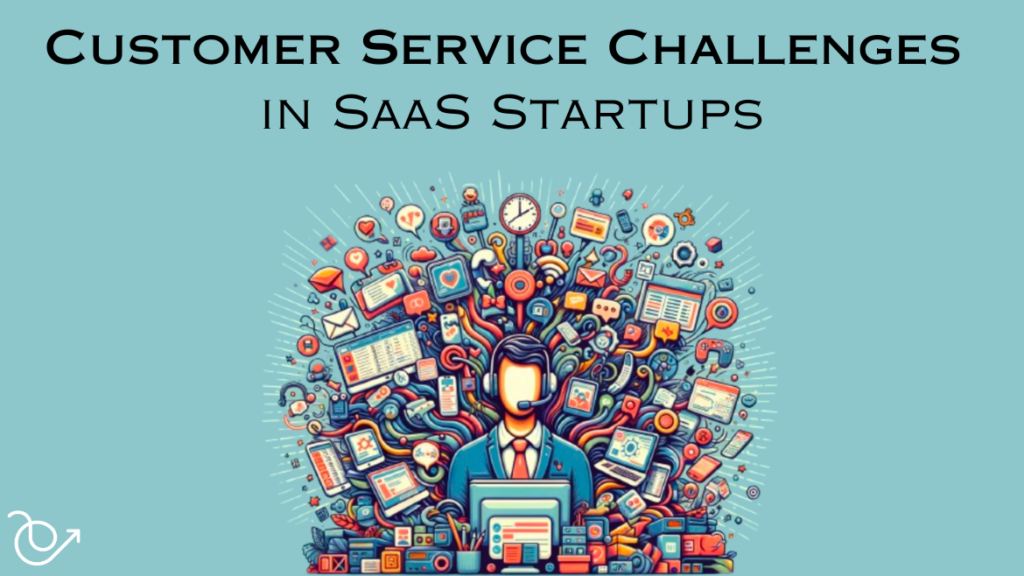 Customer Service Challenges in SaaS Startups